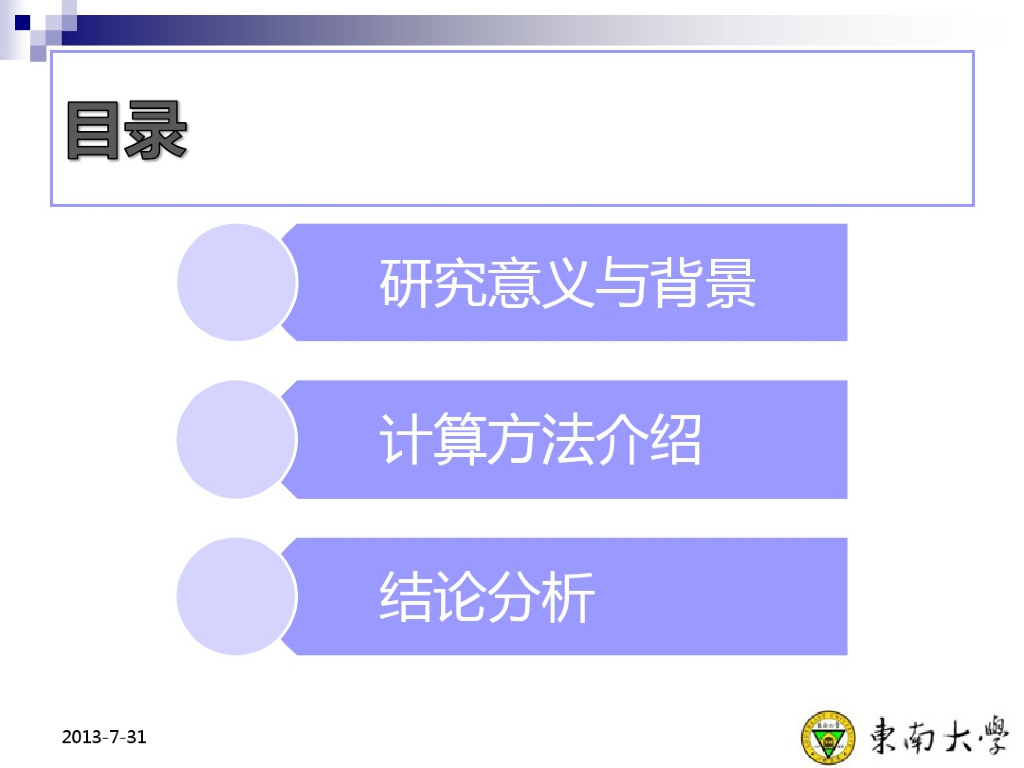 目录

研究意义与背景

计算方法介绍

结论分析

2013-7-31

東南大學